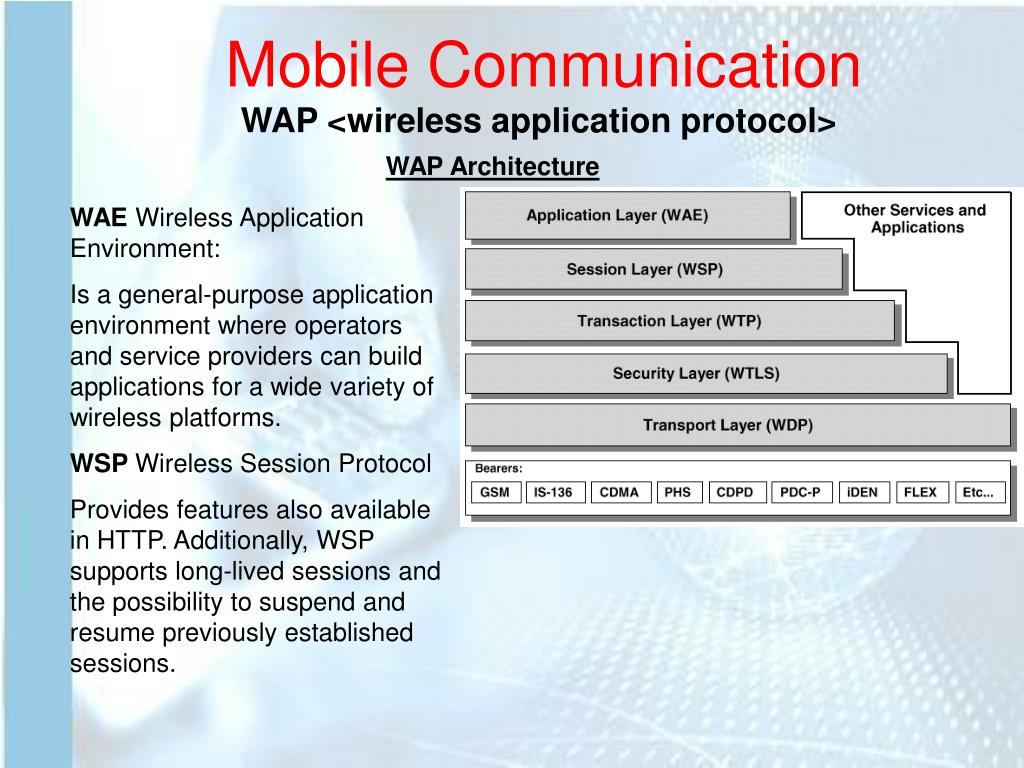 Mobile Communication
WAP <wireless application protocol>

WAP Architecture

WAE Wireless Application Environment:

Is a general-purpose application environment where operators and service providers can build applications for a wide variety of wireless platforms.

WSP Wireless Session Protocol

Provides features also available in HTTP. Additionally, WSP supports long-lived sessions and the possibility to suspend and resume previously established sessions.

Application Layer (WAE)
Other Services and Applications
Session Layer (WSP)
Transaction Layer (WTP)
Security Layer (WTLS)
Transport Layer (WDP)
Bearers:
GSM IS-136 CDMA PHS CDPD PDC-P iDEN FLEX Etc...